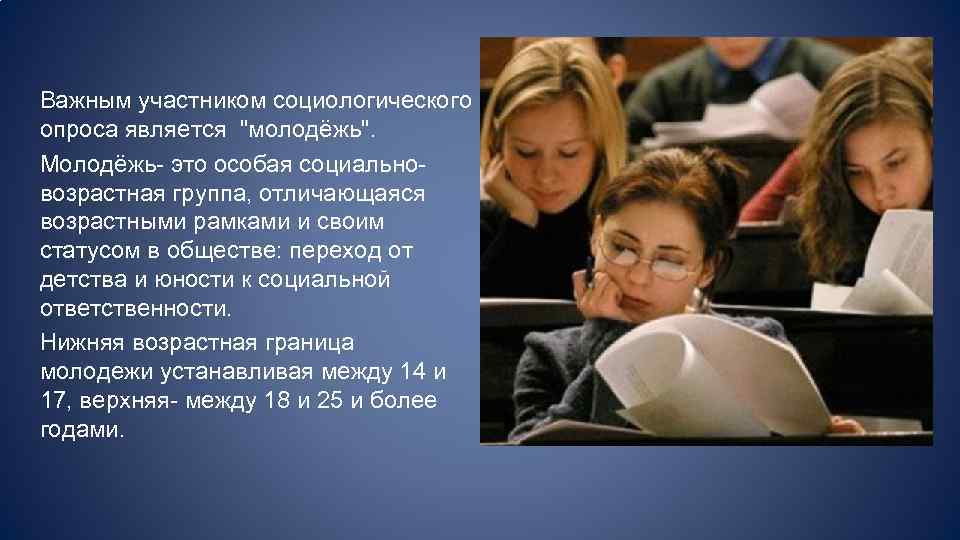 Важным участником социологического опроса является "молодёжь".

Молодёжь- это особая социально-возрастная группа, отличающаяся возрастными рамками и своим статусом в обществе: переход от детства и юности к социальной ответственности.

Нижняя возрастная граница молодежи устанавливая между 14 и 17, верхняя- между 18 и 25 и более годами.